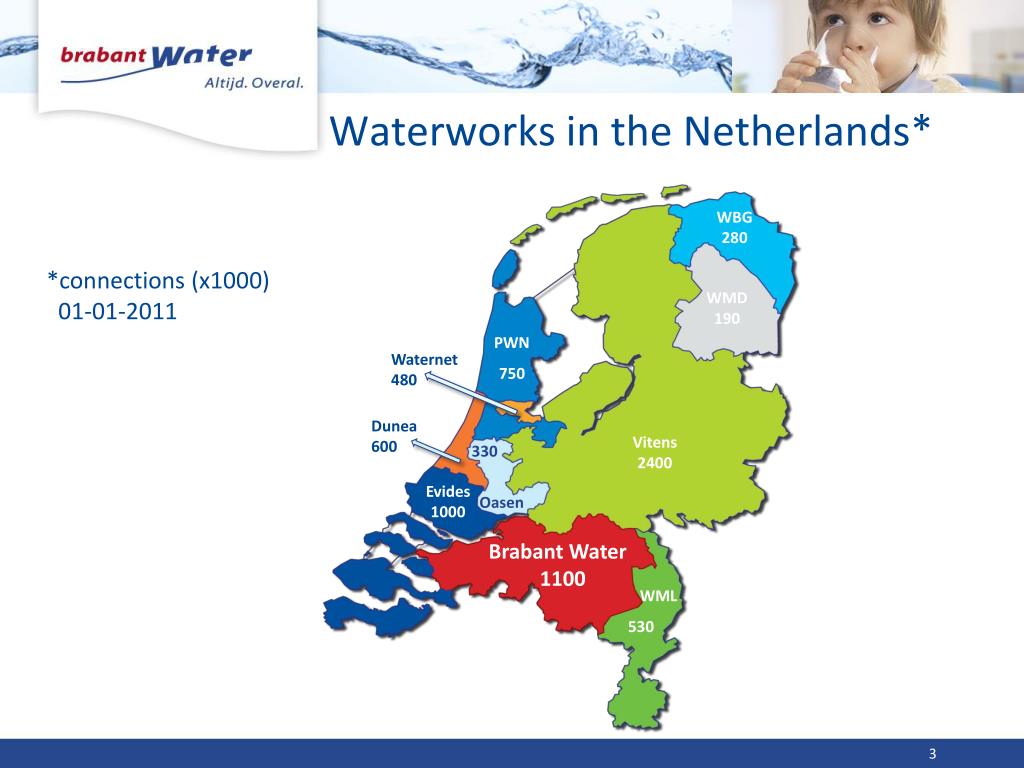 brabant Water
Altijd. Overal.

Waterworks in the Netherlands*

*connections (x1000)
01-01-2011

WBG
280

WMD
190

PWN
750

Waternet
480

Dunea
600

330

Vitens
2400

Evides
1000

Oasen

Brabant Water
1100

WML
530

3